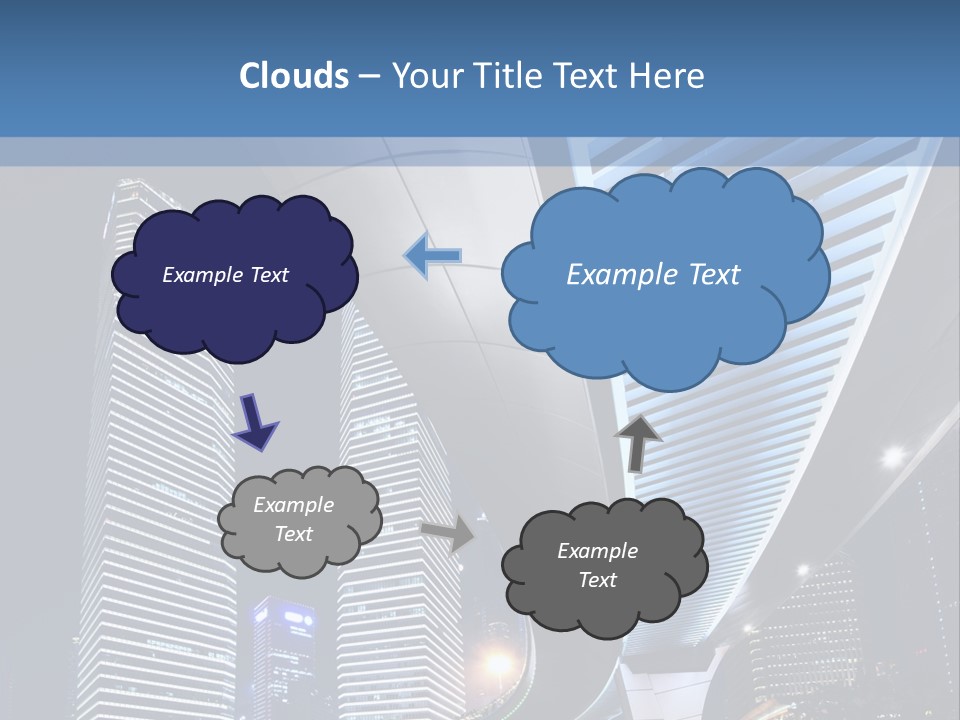 Clouds – Your Title Text Here

Example Text

Example Text

Example Text

Example Text